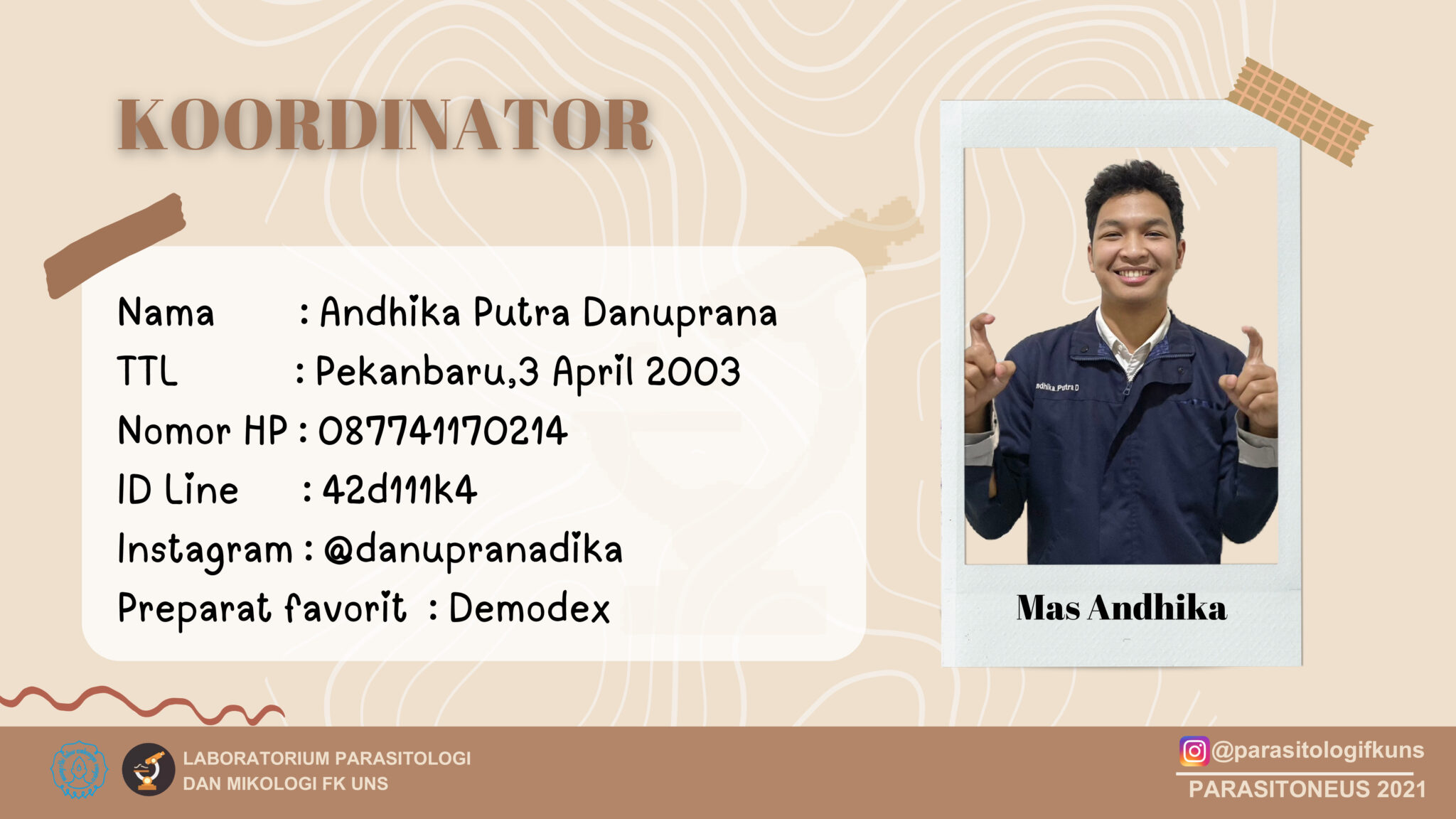 KOORDINATOR

Nama : Andhika Putra Danuprana
TTL : Pekanbaru,3 April 2003
Nomor HP : 087741170214
ID Line : 42d111k4
Instagram : @danupranadika
Preparat favorit : Demodex

ndhika Putra D

Mas Andhika

LABORATORIUM PARASITOLOGI DAN MIKOLOGI FK UNS

@parasitologifkuns
PARASITONEUS 2021